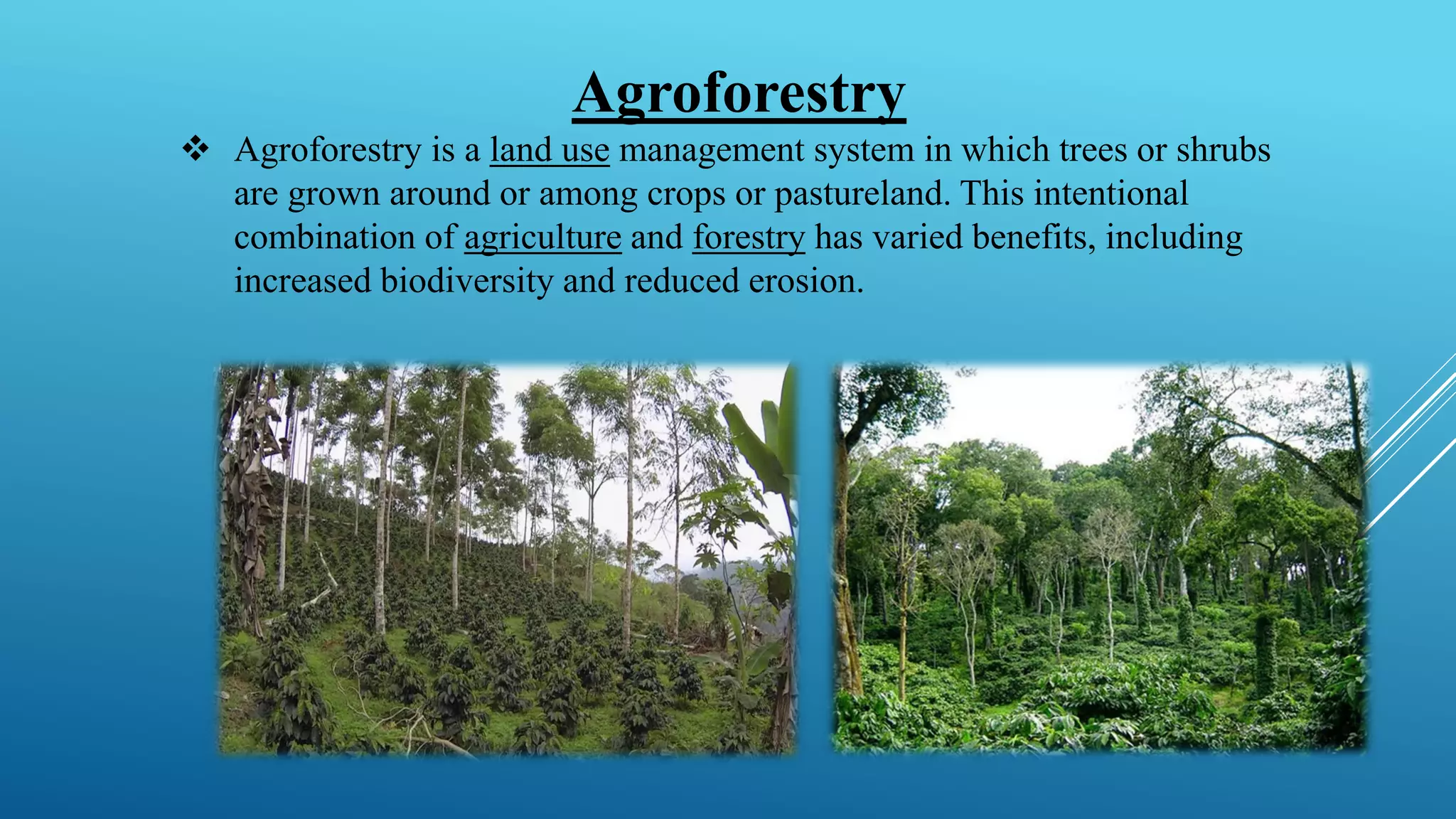 Agroforestry

❖ Agroforestry is a land use management system in which trees or shrubs are grown around or among crops or pastureland. This intentional combination of agriculture and forestry has varied benefits, including increased biodiversity and reduced erosion.